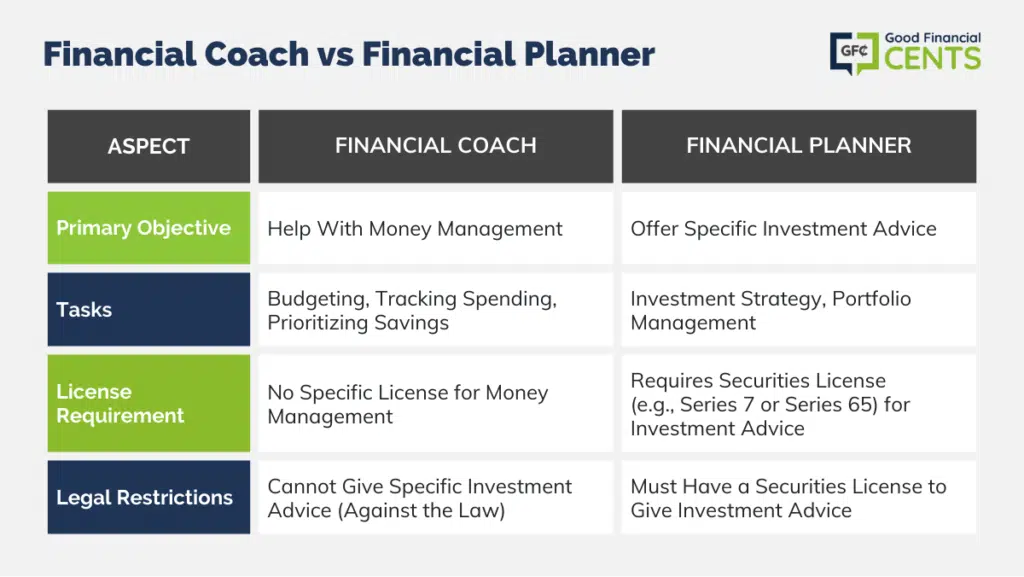 Financial Coach vs Financial Planner

GFC Good Financial CENTS

| ASPECT | FINANCIAL COACH | FINANCIAL PLANNER |
|---|---|---|
| Primary Objective | Help With Money Management | Offer Specific Investment Advice |
| Tasks | Budgeting, Tracking Spending, Prioritizing Savings | Investment Strategy, Portfolio Management |
| License Requirement | No Specific License for Money Management | Requires Securities License (e.g., Series 7 or Series 65) for Investment Advice |
| Legal Restrictions | Cannot Give Specific Investment Advice (Against the Law) | Must Have a Securities License to Give Investment Advice |